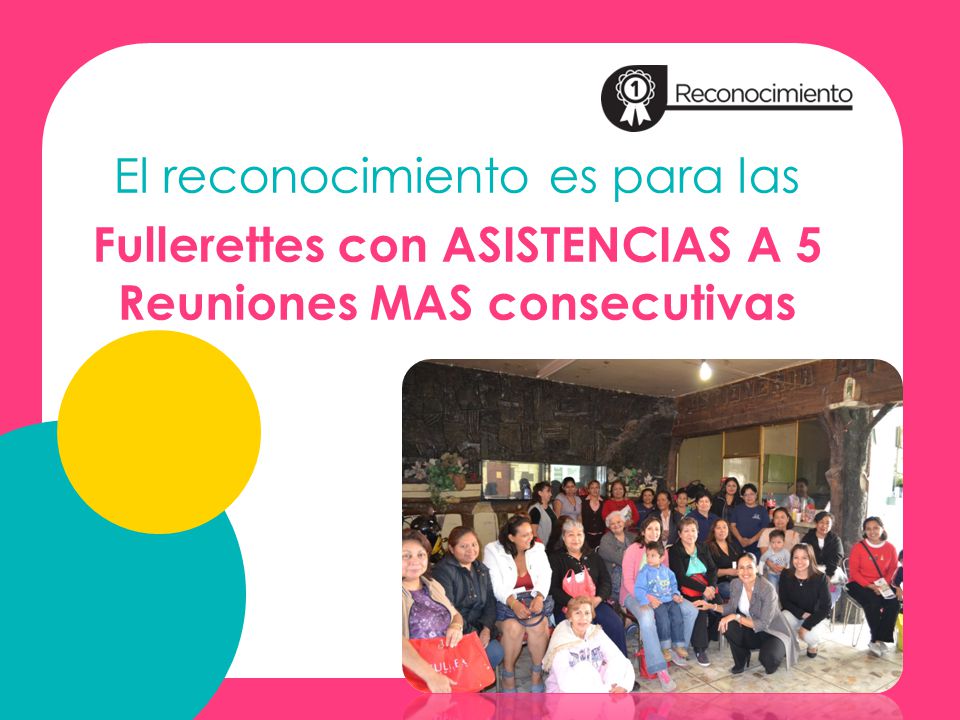 1 Reconocimiento

El reconocimiento es para las

Fullerettes con ASISTENCIAS A 5 Reuniones MAS consecutivas